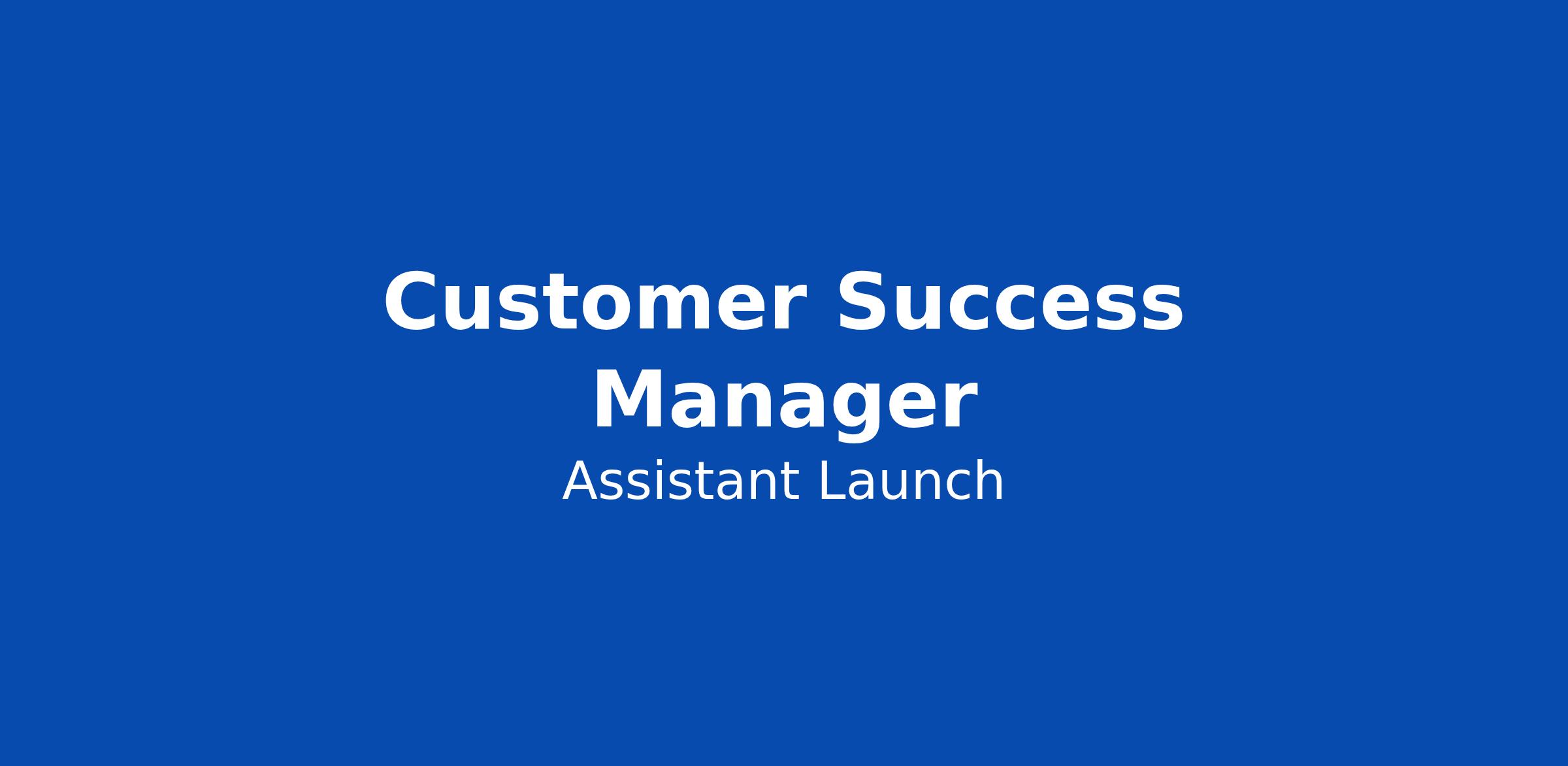 Customer Success Manager

Assistant Launch